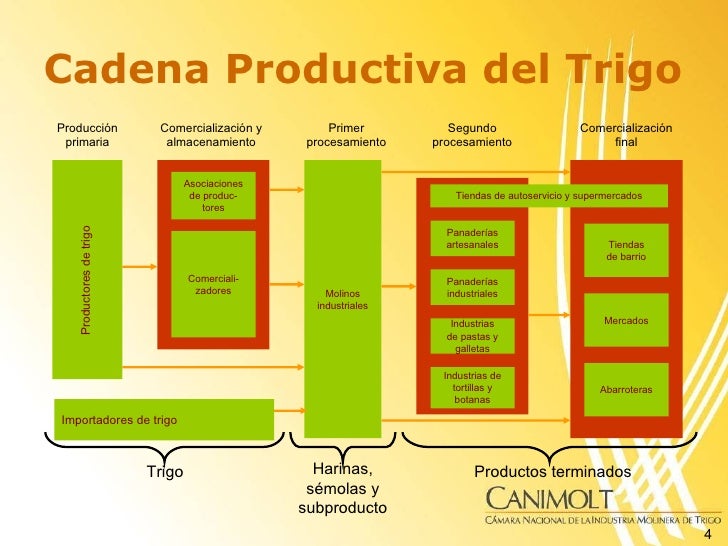 Cadena Productiva del Trigo

Producción primaria

Comercialización y almacenamiento

Primer procesamiento

Segundo procesamiento

Comercialización final

Productores de trigo

Asociaciones de productores

Comercializadores

Molinos industriales

Tiendas de autoservicio y supermercados

Panaderías artesanales

Panaderías industriales

Industrias de pastas y galletas

Industrias de tortillas y botanas

Tiendas de barrio

Mercados

Abarroteras

Importadores de trigo

Trigo

Harinas, sémolas y subproducto

Productos terminados

CANIMOLT

CÁMARA NACIONAL DE LA INDUSTRIA MOLINERA DE TRIGO

4